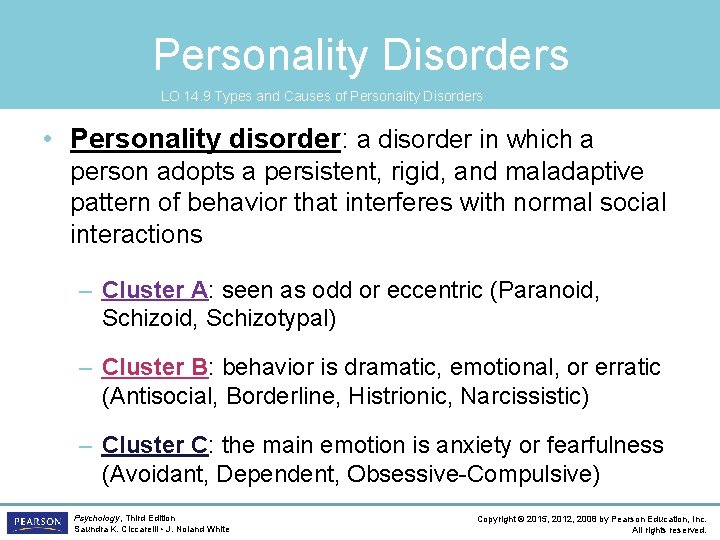 Personality Disorders

LO 14.9 Types and Causes of Personality Disorders

• Personality disorder: a disorder in which a person adopts a persistent, rigid, and maladaptive pattern of behavior that interferes with normal social interactions

– Cluster A: seen as odd or eccentric (Paranoid, Schizoid, Schizotypal)

– Cluster B: behavior is dramatic, emotional, or erratic (Antisocial, Borderline, Histrionic, Narcissistic)

– Cluster C: the main emotion is anxiety or fearfulness (Avoidant, Dependent, Obsessive-Compulsive)

PEARSON

Psychology, Third Edition
Saundra K. Ciccarelli • J. Noland White

Copyright © 2015, 2012, 2008 by Pearson Education, Inc.
All rights reserved.